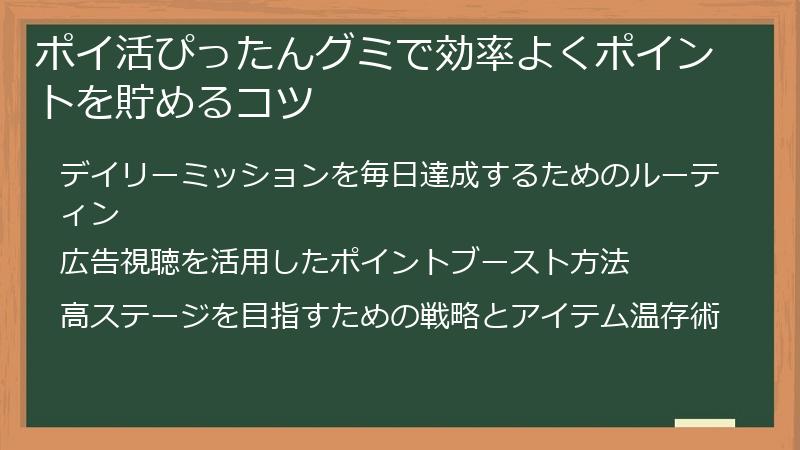 ポイ活ぴったんグミで効率よくポイントを貯めるコツ

デイリーミッションを毎日達成するためのルーティン

広告視聴を活用したポイントブースト方法

高ステージを目指すための戦略とアイテム温存術